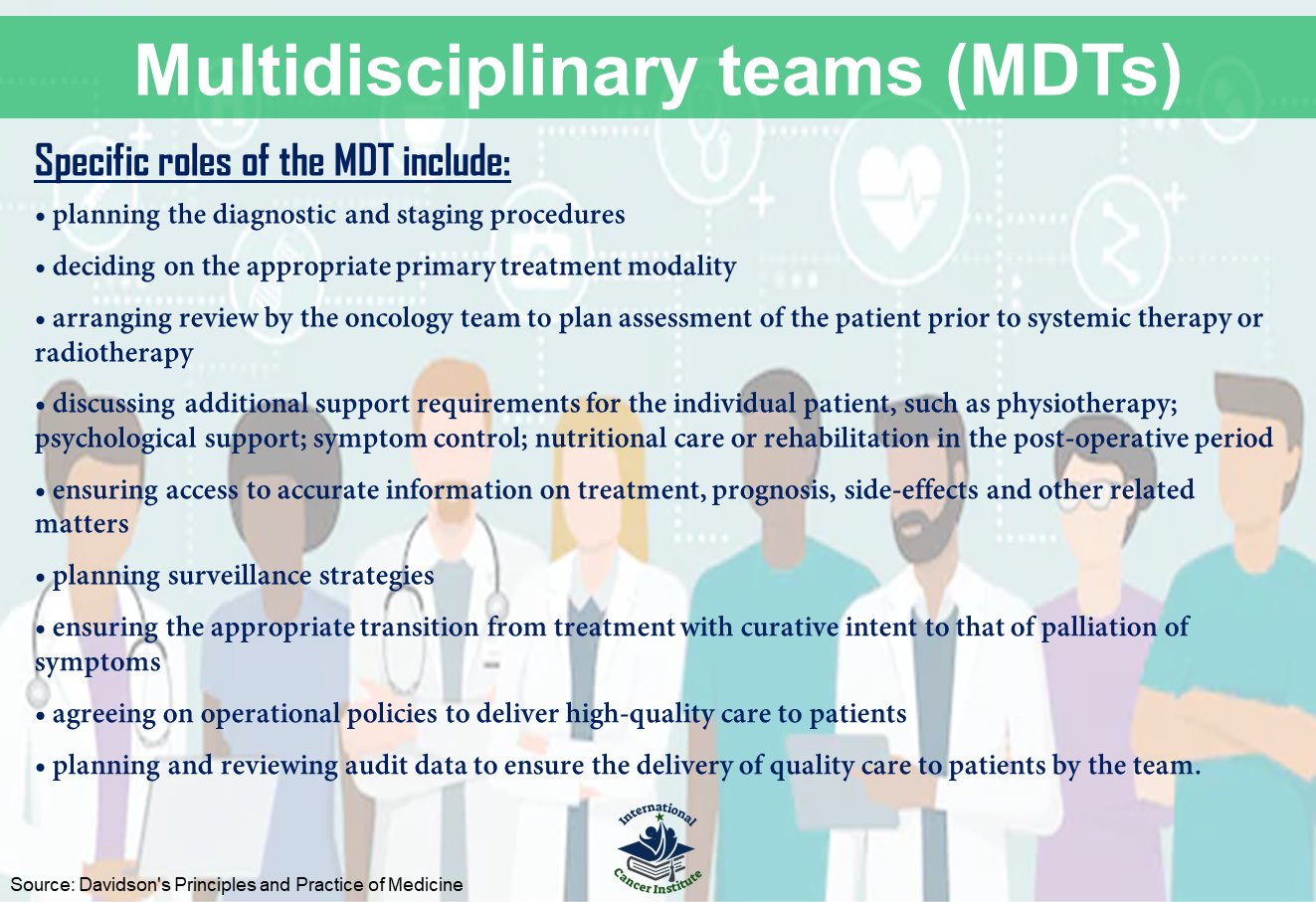 Multidisciplinary teams (MDTs)

Specific roles of the MDT include:

• planning the diagnostic and staging procedures

• deciding on the appropriate primary treatment modality

• arranging review by the oncology team to plan assessment of the patient prior to systemic therapy or radiotherapy

• discussing additional support requirements for the individual patient, such as physiotherapy; psychological support; symptom control; nutritional care or rehabilitation in the post-operative period

• ensuring access to accurate information on treatment, prognosis, side-effects and other related matters

• planning surveillance strategies

• ensuring the appropriate transition from treatment with curative intent to that of palliation of symptoms

• agreeing on operational policies to deliver high-quality care to patients

• planning and reviewing audit data to ensure the delivery of quality care to patients by the team.

International Cancer Institute

Source: Davidson's Principles and Practice of Medicine